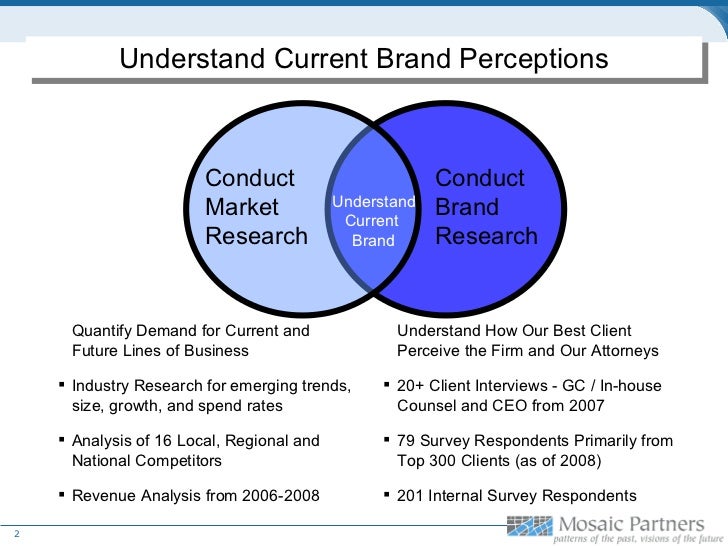 Understand Current Brand Perceptions

Conduct Market Research

Understand Current Brand

Conduct Brand Research

Quantify Demand for Current and Future Lines of Business

▪ Industry Research for emerging trends, size, growth, and spend rates

▪ Analysis of 16 Local, Regional and National Competitors

▪ Revenue Analysis from 2006-2008

Understand How Our Best Client Perceive the Firm and Our Attorneys

▪ 20+ Client Interviews - GC / In-house Counsel and CEO from 2007

▪ 79 Survey Respondents Primarily from Top 300 Clients (as of 2008)

▪ 201 Internal Survey Respondents

2

Mosaic Partners
patterns of the past, visions of the future